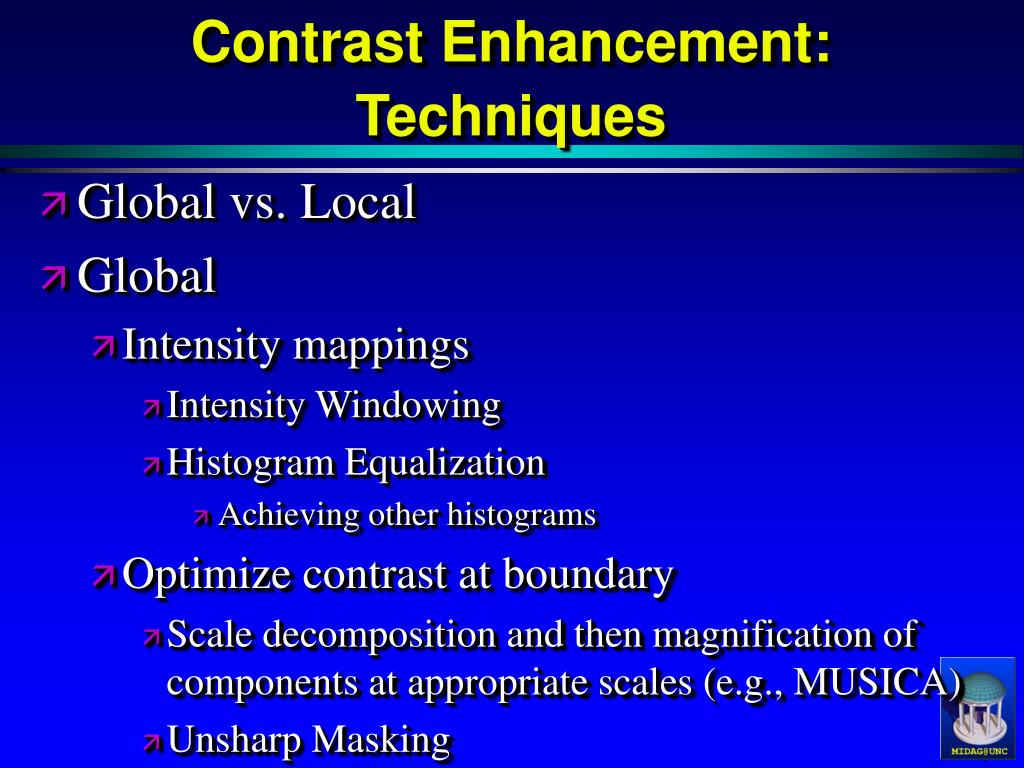 Contrast Enhancement: Techniques

Global vs. Local

Global

Intensity mappings

Intensity Windowing

Histogram Equalization

Achieving other histograms

Optimize contrast at boundary

Scale decomposition and then magnification of components at appropriate scales (e.g., MUSICA)

Unsharp Masking

MIDAG@UNC